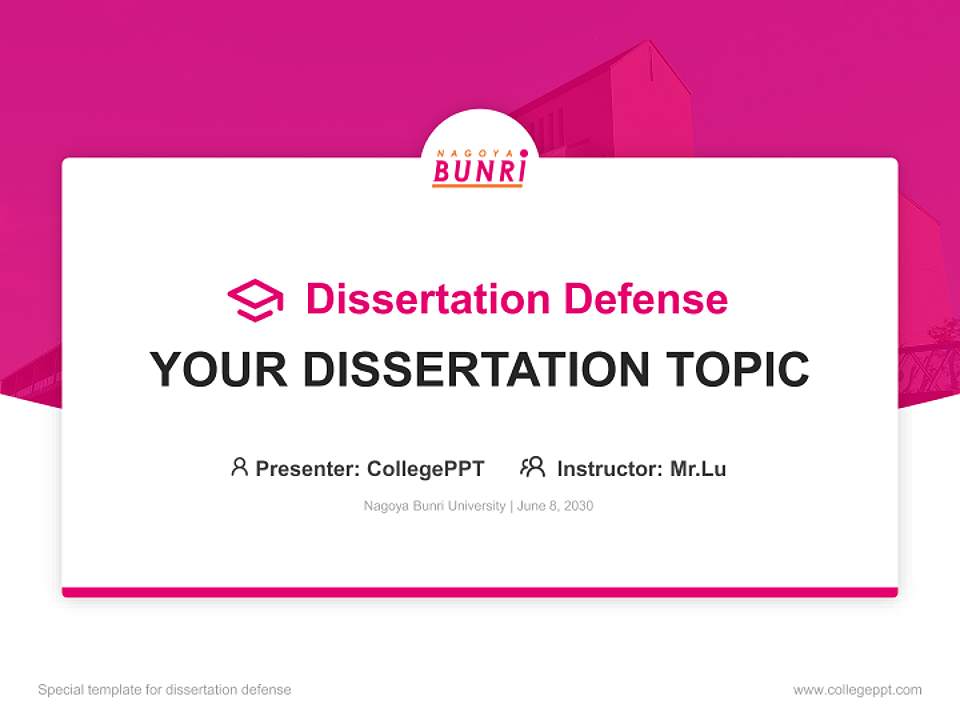 NAGOYA
BUNRI

Dissertation Defense

YOUR DISSERTATION TOPIC

Presenter: CollegePPT Instructor: Mr.Lu

Nagoya Bunri University | June 8, 2030

Special template for dissertation defense

www.collegeppt.com